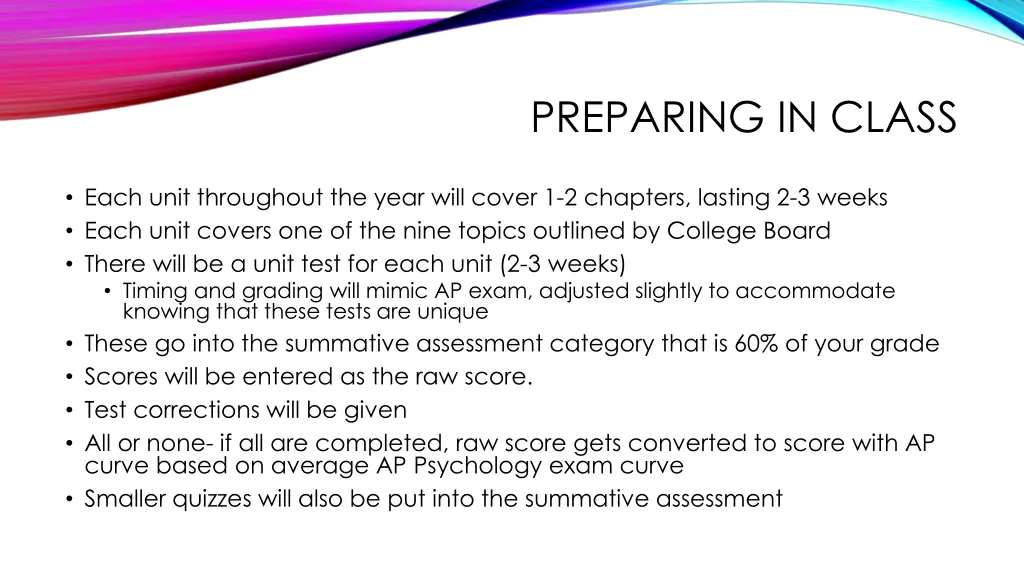 PREPARING IN CLASS

• Each unit throughout the year will cover 1-2 chapters, lasting 2-3 weeks
• Each unit covers one of the nine topics outlined by College Board
• There will be a unit test for each unit (2-3 weeks)
  • Timing and grading will mimic AP exam, adjusted slightly to accommodate knowing that these tests are unique
• These go into the summative assessment category that is 60% of your grade
• Scores will be entered as the raw score.
• Test corrections will be given
• All or none- if all are completed, raw score gets converted to score with AP curve based on average AP Psychology exam curve
• Smaller quizzes will also be put into the summative assessment